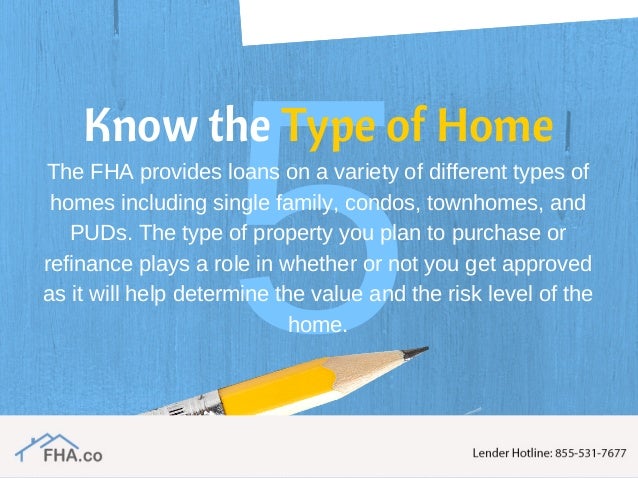 5

Know the Type of Home

The FHA provides loans on a variety of different types of homes including single family, condos, townhomes, and PUDs. The type of property you plan to purchase or refinance plays a role in whether or not you get approved as it will help determine the value and the risk level of the home.

FHA.co

Lender Hotline: 855-531-7677